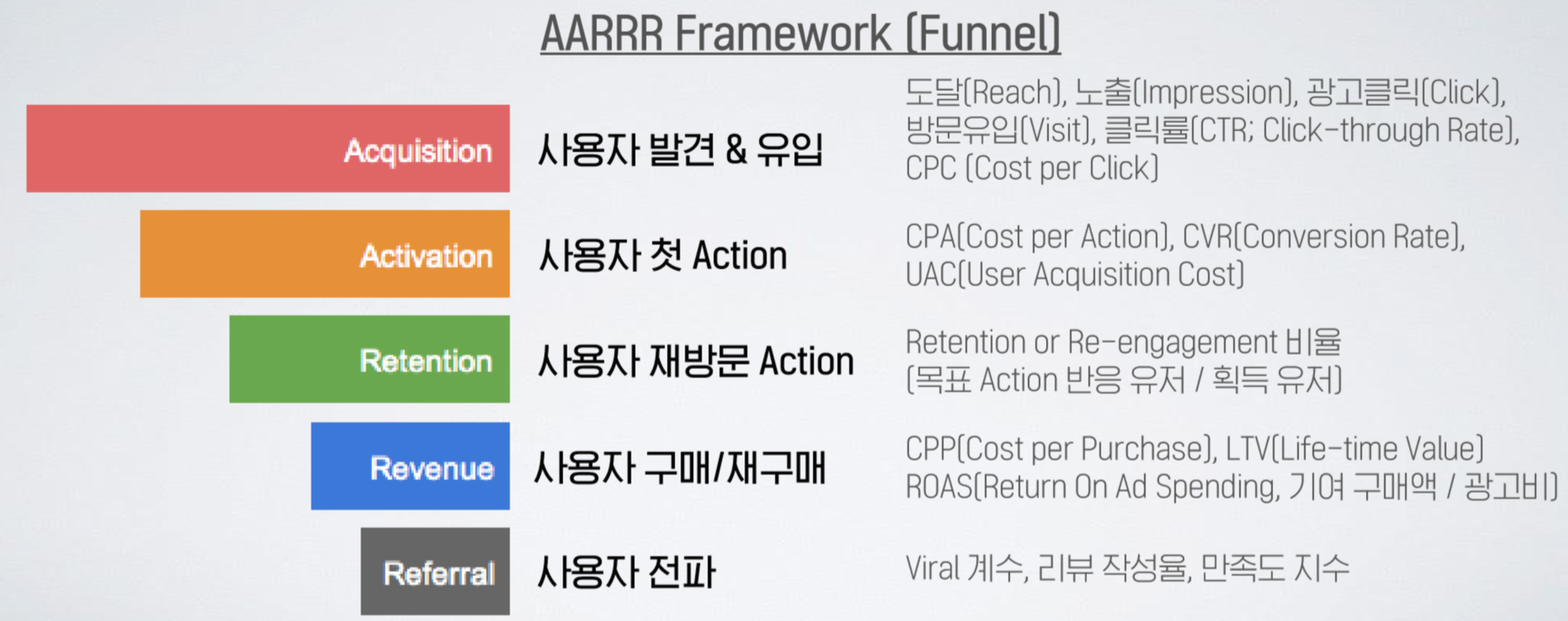 AARRR Framework (Funnel)

Acquisition
사용자 발견 & 유입
도달(Reach), 노출(Impression), 광고클릭(Click), 방문유입(Visit), 클릭률(CTR; Click-through Rate), CPC (Cost per Click)

Activation
사용자 첫 Action
CPA(Cost per Action), CVR(Conversion Rate), UAC(User Acquisition Cost)

Retention
사용자 재방문 Action
Retention or Re-engagement 비율 (목표 Action 반응 유저 / 획득 유저)

Revenue
사용자 구매/재구매
CPP(Cost per Purchase), LTV(Life-time Value) ROAS(Return On Ad Spending, 기여 구매액 / 광고비)

Referral
사용자 전파
Viral 계수, 리뷰 작성율, 만족도 지수